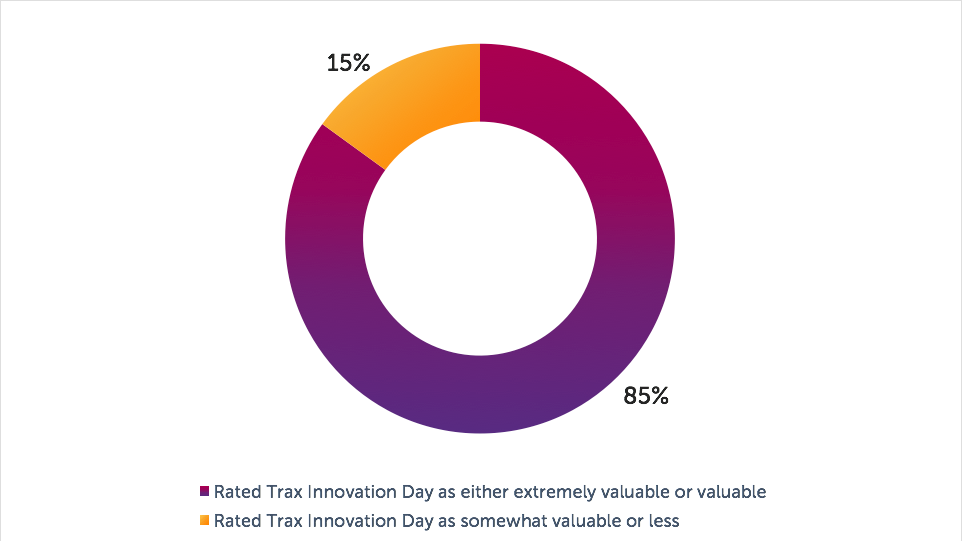 15%

85%

Rated Trax Innovation Day as either extremely valuable or valuable
Rated Trax Innovation Day as somewhat valuable or less